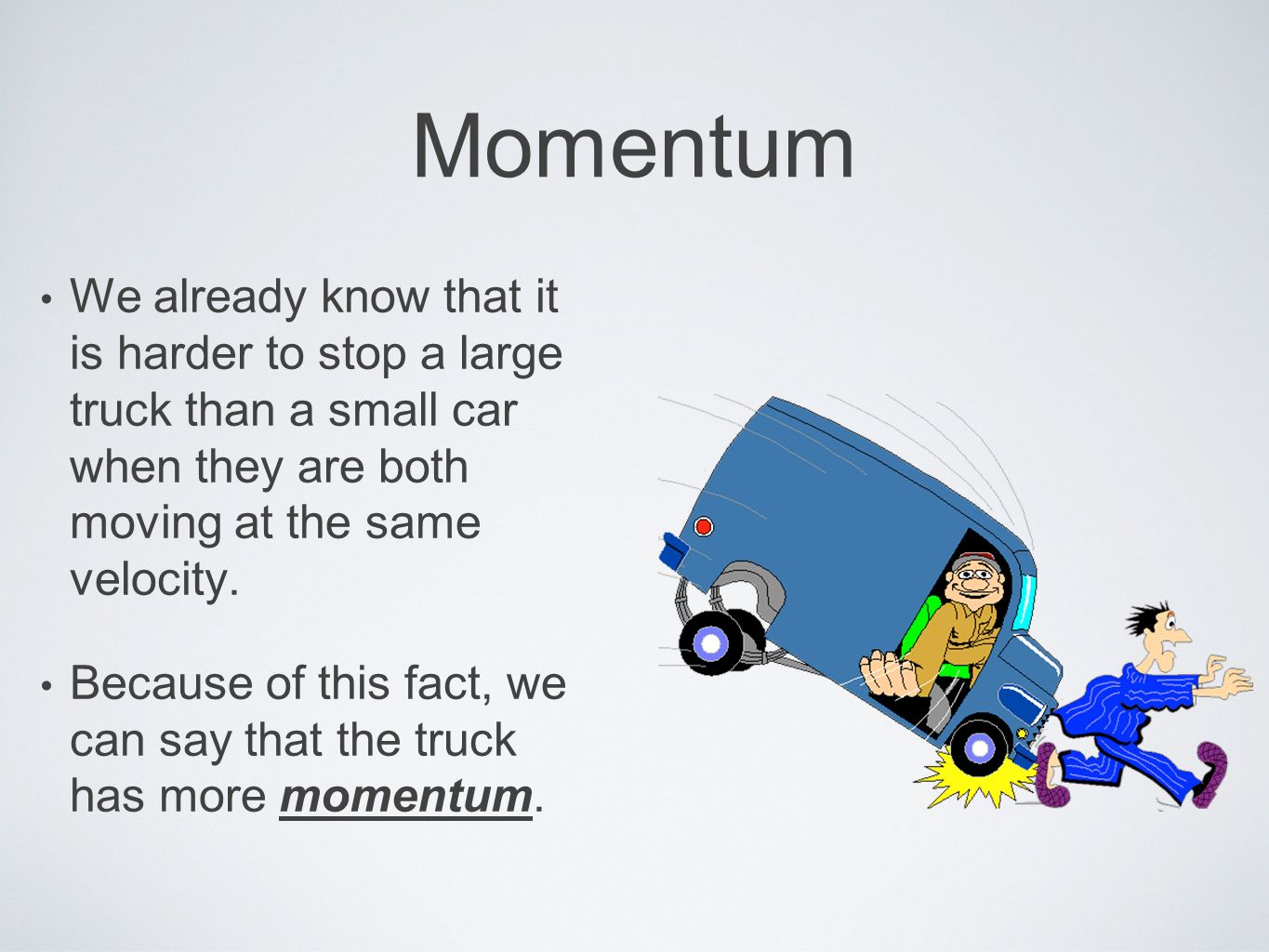 Momentum

• We already know that it is harder to stop a large truck than a small car when they are both moving at the same velocity.

• Because of this fact, we can say that the truck has more momentum.